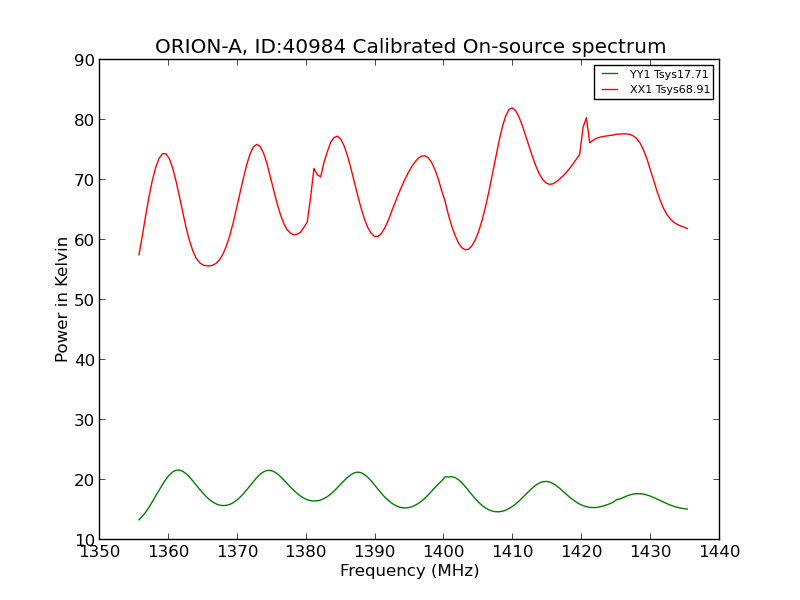 ORION-A, ID:40984 Calibrated On-source spectrum

YY1 Tsys17.71
XX1 Tsys68.91

Power in Kelvin

90
80
70
60
50
40
30
20
10

1350 1360 1370 1380 1390 1400 1410 1420 1430 1440

Frequency (MHz)